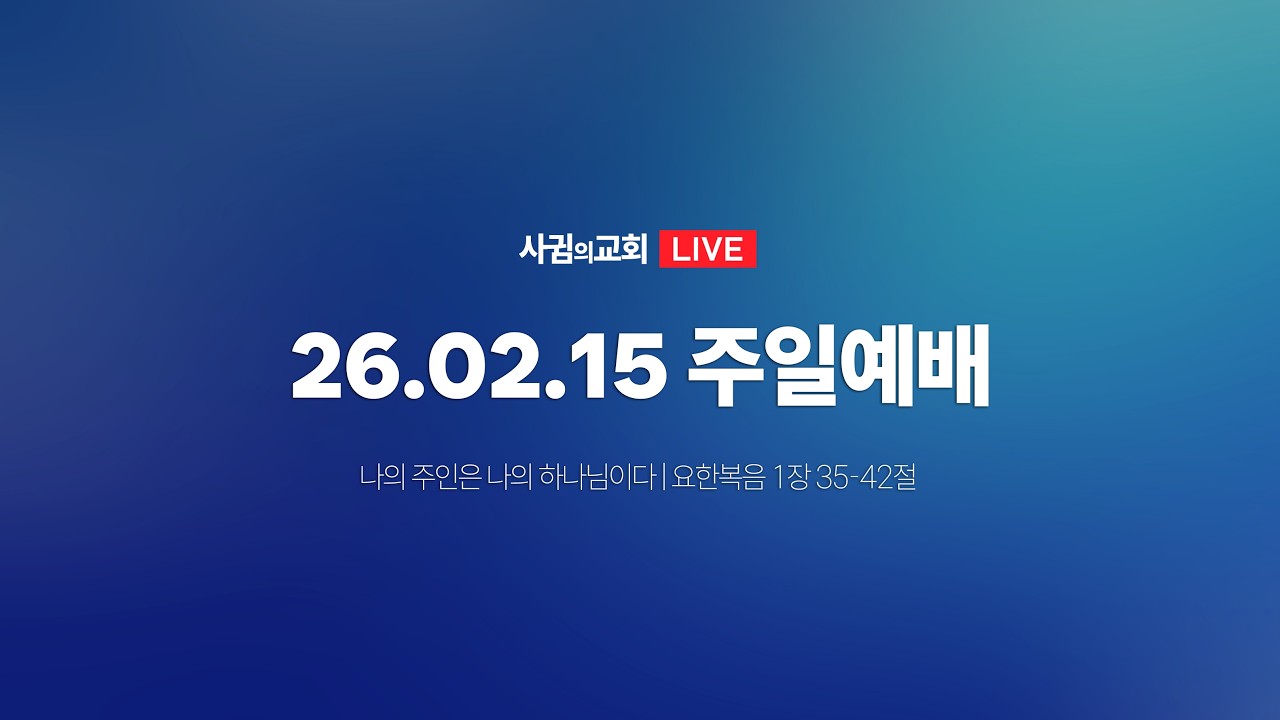 사귐의교회 LIVE

26.02.15 주일예배

나의 주인은 나의 하나님이다 | 요한복음 1장 35-42절